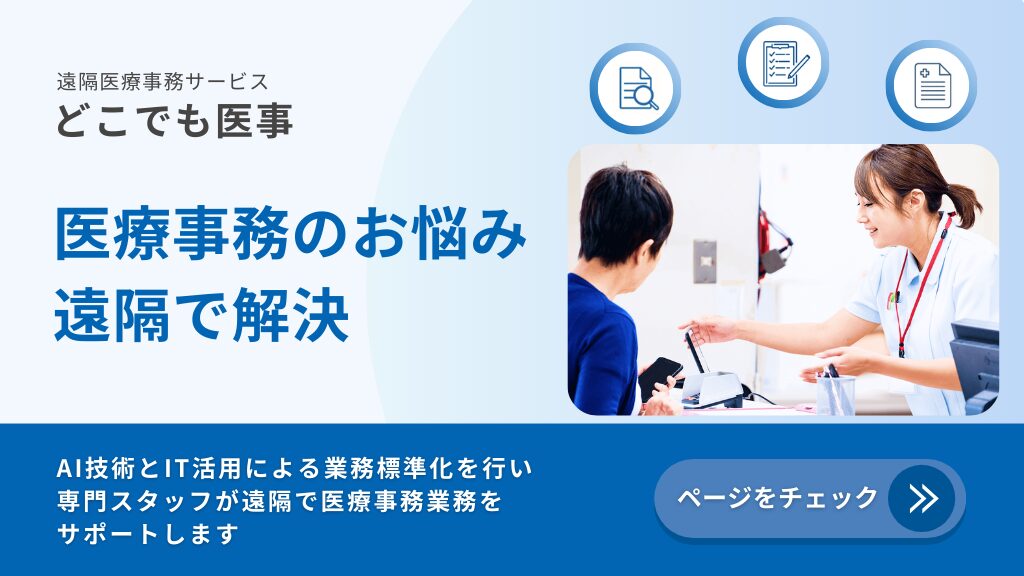 遠隔医療事務サービス
どこでも医事

医療事務のお悩み
遠隔で解決

AI技術とIT活用による業務標準化を行い
専門スタッフが遠隔で医療事務業務を
サポートします

ページをチェック